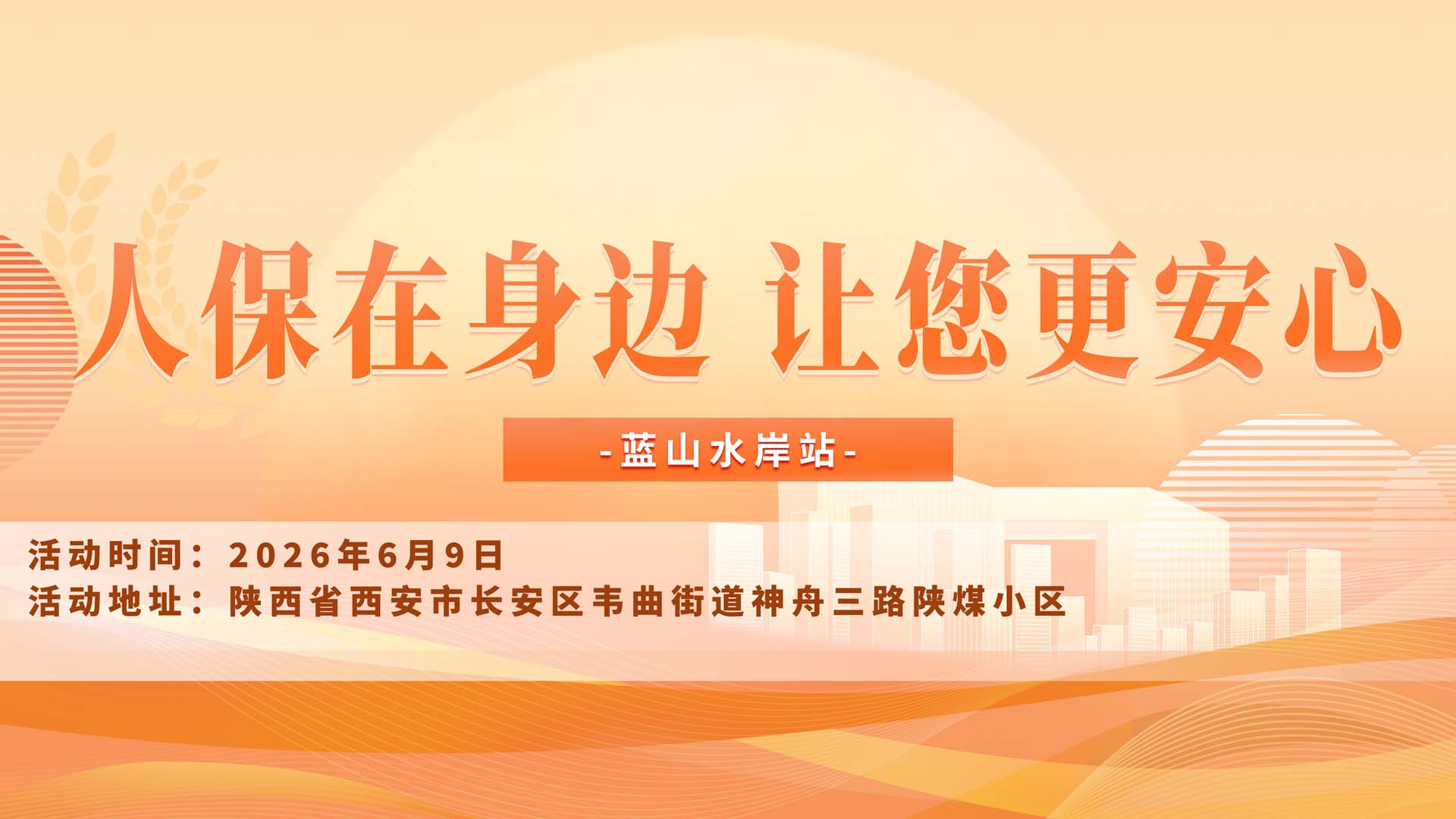 人保在身边 让您更安心

-蓝山水岸站-

活动时间：2026年6月9日
活动地址：陕西省西安市长安区韦曲街道神舟三路陕煤小区